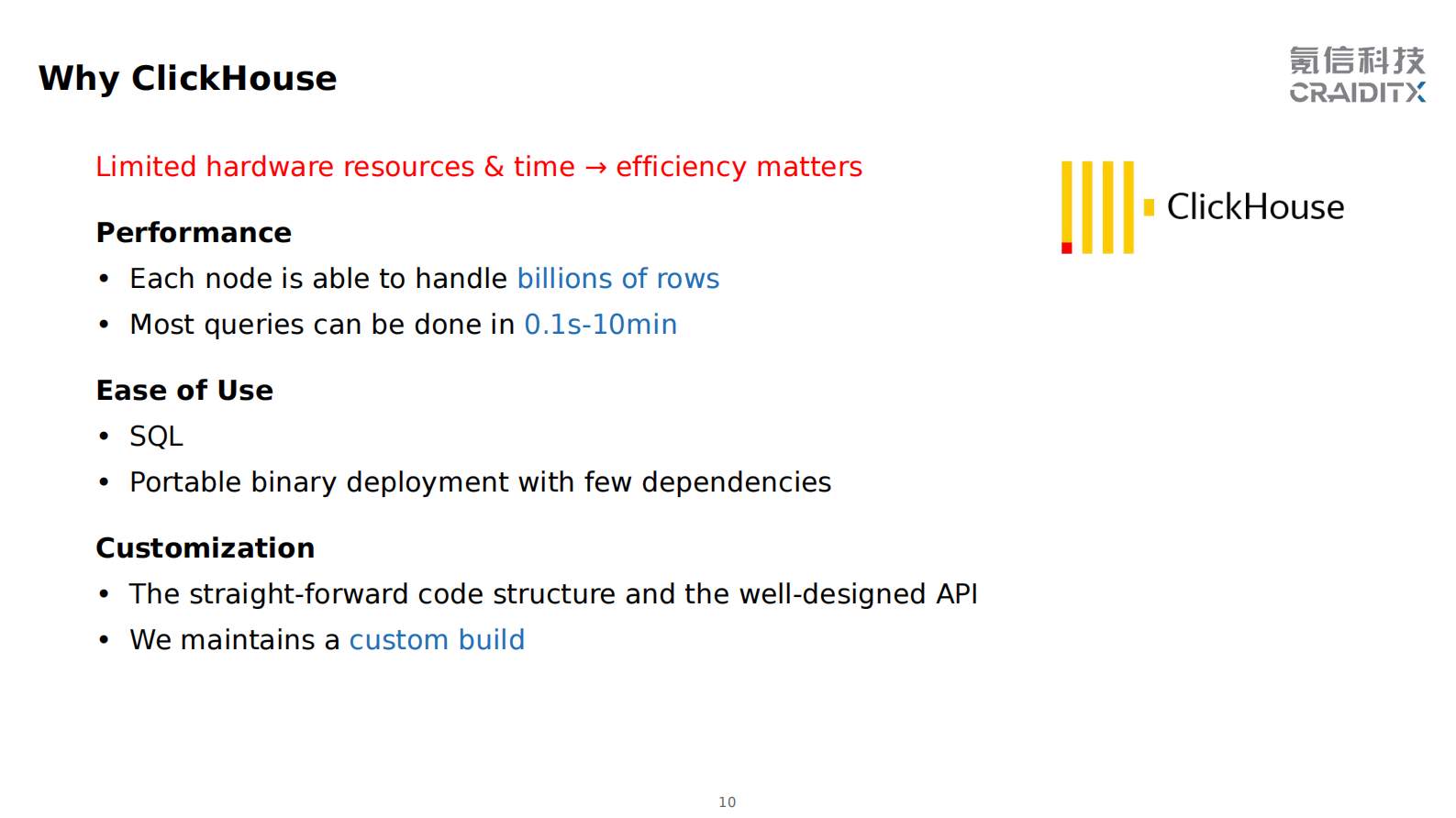 Why ClickHouse

氪信科技
CRAIDITX

Limited hardware resources & time → efficiency matters

ClickHouse

Performance
• Each node is able to handle billions of rows
• Most queries can be done in 0.1s-10min

Ease of Use
• SQL
• Portable binary deployment with few dependencies

Customization
• The straight-forward code structure and the well-designed API
• We maintains a custom build

10